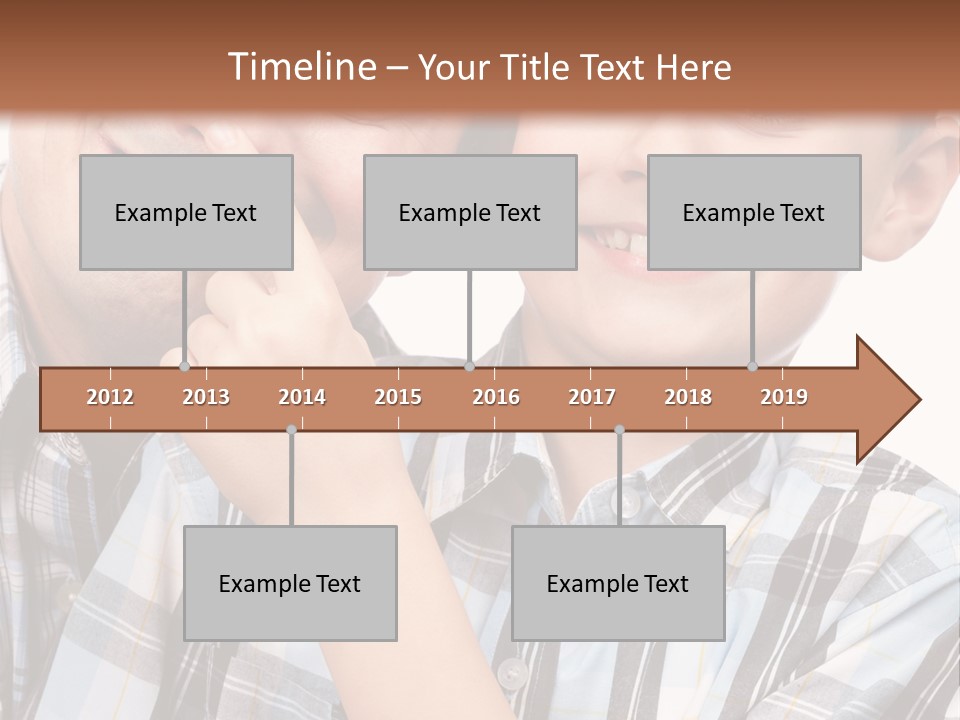 Timeline – Your Title Text Here

Example Text

Example Text

Example Text

2012 2013 2014 2015 2016 2017 2018 2019

Example Text

Example Text